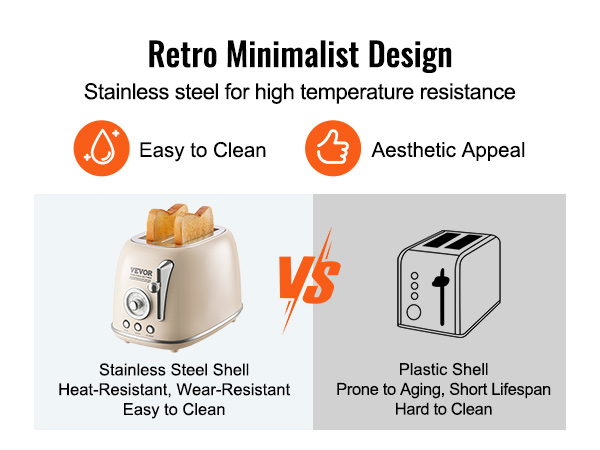 Retro Minimalist Design

Stainless steel for high temperature resistance

Easy to Clean

Aesthetic Appeal

VEVOR

VS

Stainless Steel Shell
Heat-Resistant, Wear-Resistant
Easy to Clean

Plastic Shell
Prone to Aging, Short Lifespan
Hard to Clean